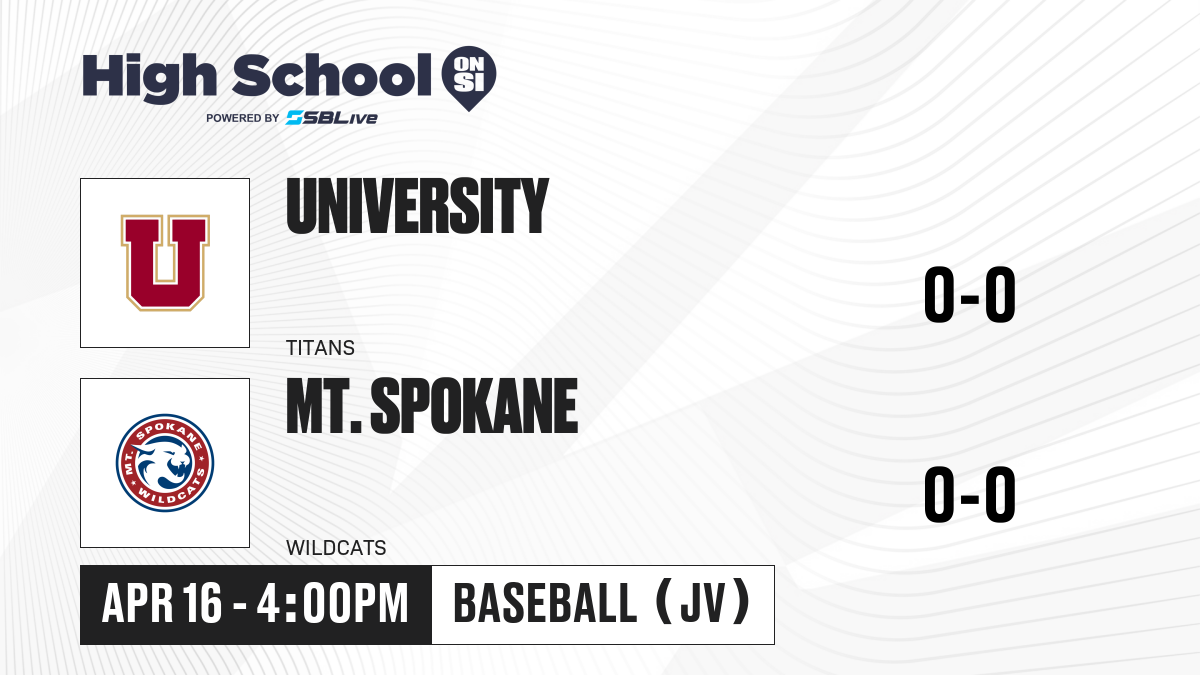 High School ON SI
POWERED BY SBLive

U

UNIVERSITY

TITANS

0-0

MT. SPOKANE WILDCATS

MT. SPOKANE

WILDCATS

0-0

APR 16 - 4:00PM

BASEBALL (JV)